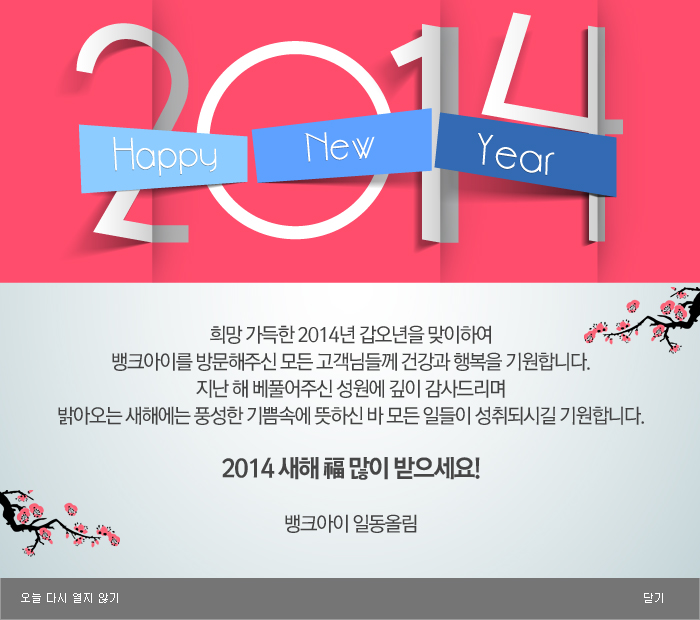 2014

Happy New Year

희망 가득한 2014년 갑오년을 맞이하여
뱅크아이를 방문해주신 모든 고객님들께 건강과 행복을 기원합니다.
지난 해 베풀어주신 성원에 깊이 감사드리며
밝아오는 새해에는 풍성한 기쁨속에 뜻하신 바 모든 일들이 성취되시길 기원합니다.

2014 새해 福 많이 받으세요!

뱅크아이 일동올림

오늘 다시 열지 않기

닫기